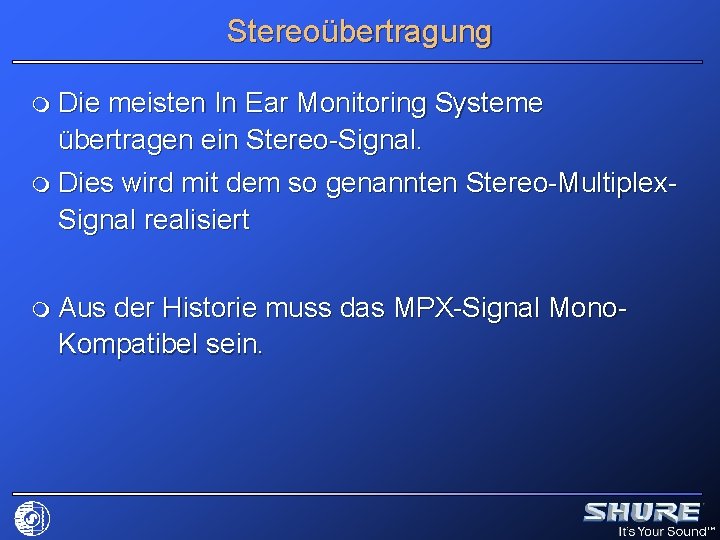 Stereoübertragung

Die meisten In Ear Monitoring Systeme übertragen ein Stereo-Signal.

Dies wird mit dem so genannten Stereo-Multiplex-Signal realisiert

Aus der Historie muss das MPX-Signal Mono-Kompatibel sein.

SHURE
It's Your Sound™